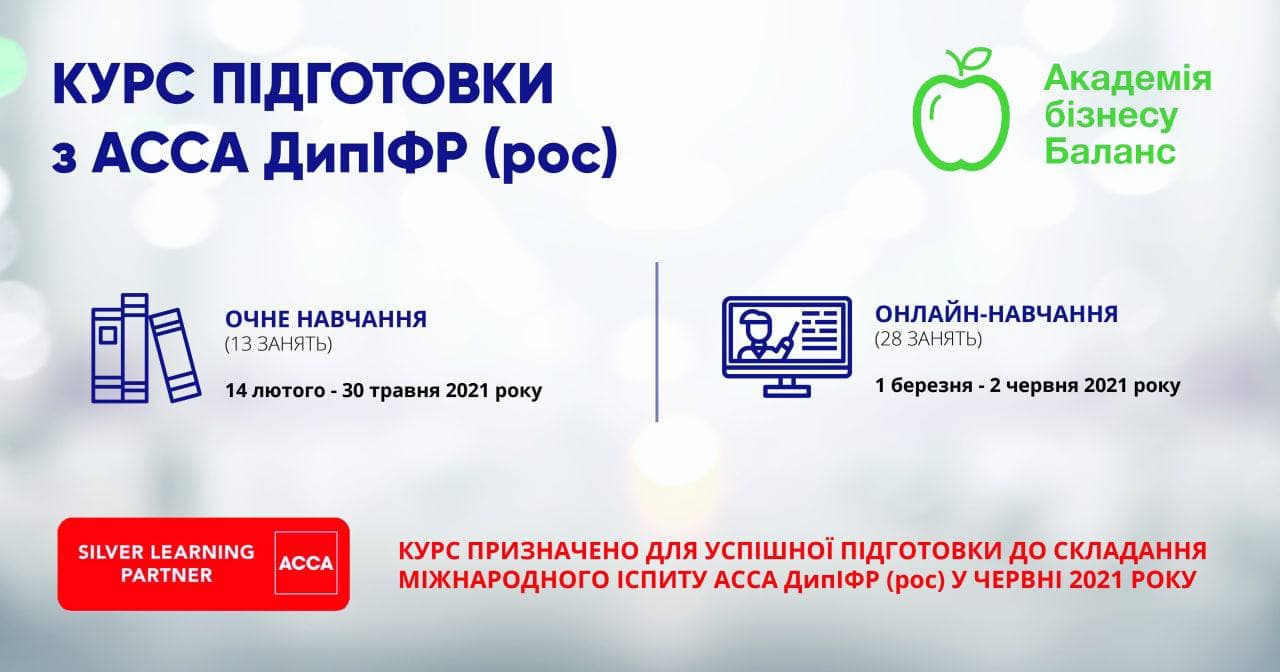 КУРС ПІДГОТОВКИ
з АССА ДипІФР (рос)

Академія бізнесу Баланс

ОЧНЕ НАВЧАННЯ
(13 ЗАНЯТЬ)
14 лютого - 30 травня 2021 року

ОНЛАЙН-НАВЧАННЯ
(28 ЗАНЯТЬ)
1 березня - 2 червня 2021 року

SILVER LEARNING PARTNER ACCA

КУРС ПРИЗНАЧЕНО ДЛЯ УСПІШНОЇ ПІДГОТОВКИ ДО СКЛАДАННЯ МІЖНАРОДНОГО ІСПИТУ АССА ДипІФР (рос) У ЧЕРВНІ 2021 РОКУ